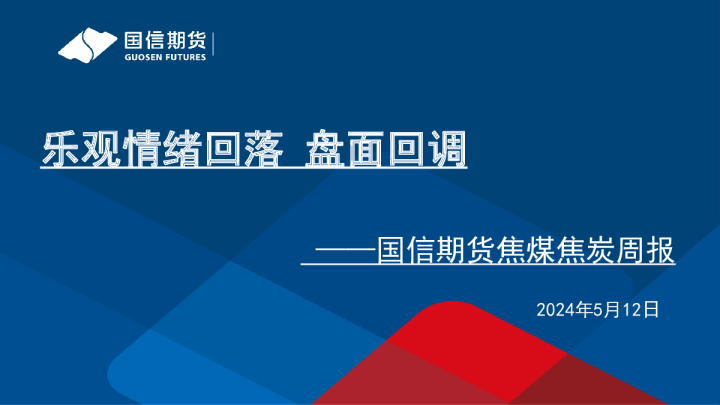 国信期货
GUOSEN FUTURES

乐观情绪回落 盘面回调

——国信期货焦煤焦炭周报

2024年5月12日